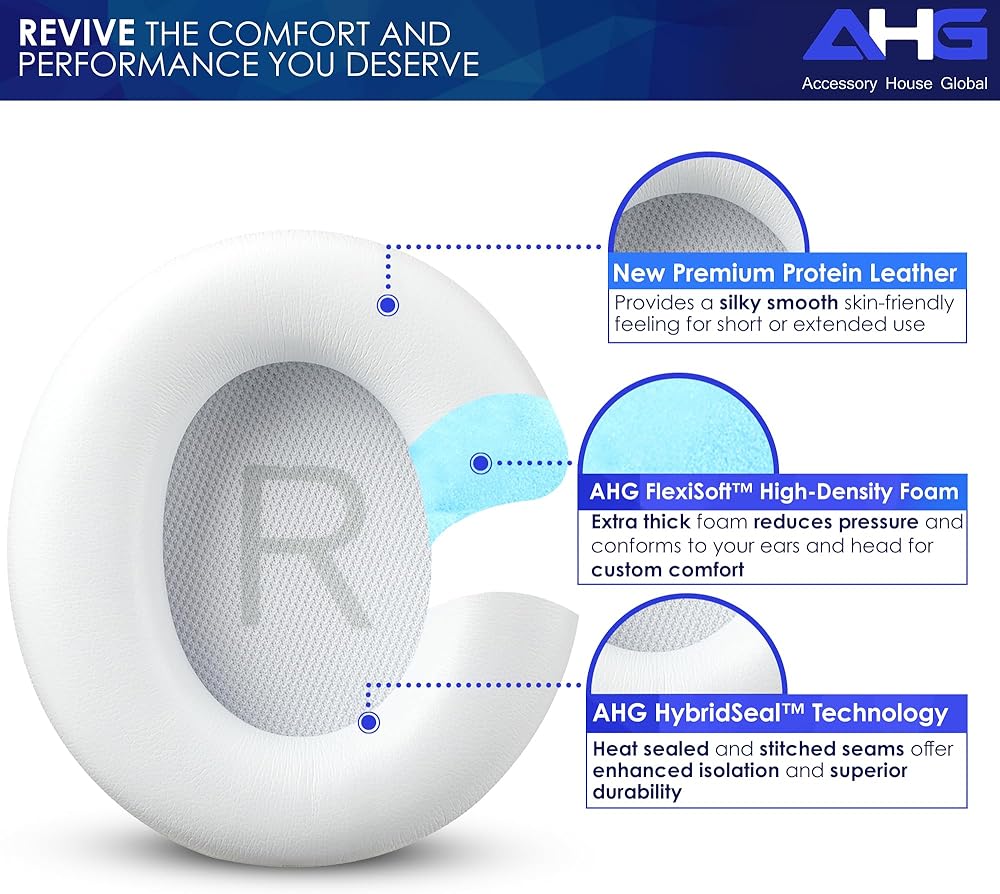 REVIVE THE COMFORT AND PERFORMANCE YOU DESERVE

AHG
Accessory House Global

R

New Premium Protein Leather
Provides a silky smooth skin-friendly feeling for short or extended use

AHG FlexiSoft™ High-Density Foam
Extra thick foam reduces pressure and conforms to your ears and head for custom comfort

AHG HybridSeal™ Technology
Heat sealed and stitched seams offer enhanced isolation and superior durability